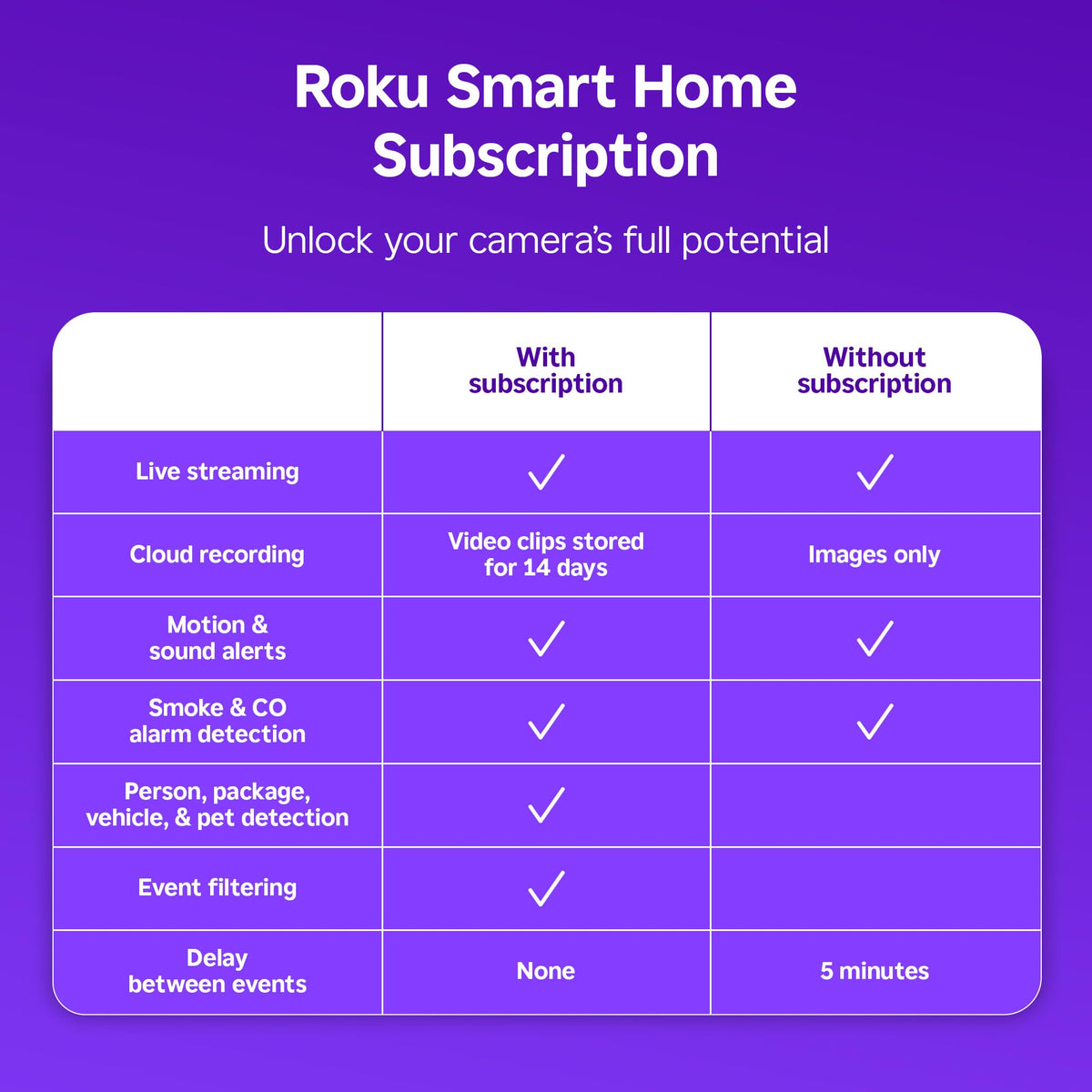 Roku Smart Home Subscription

Unlock your camera's full potential

| | With subscription | Without subscription |
|---|---|---|
| Live streaming | ✓ | ✓ |
| Cloud recording | Video clips stored for 14 days | Images only |
| Motion & sound alerts | ✓ | ✓ |
| Smoke & CO alarm detection | ✓ | ✓ |
| Person, package, vehicle, & pet detection | ✓ | |
| Event filtering | ✓ | |
| Delay between events | None | 5 minutes |